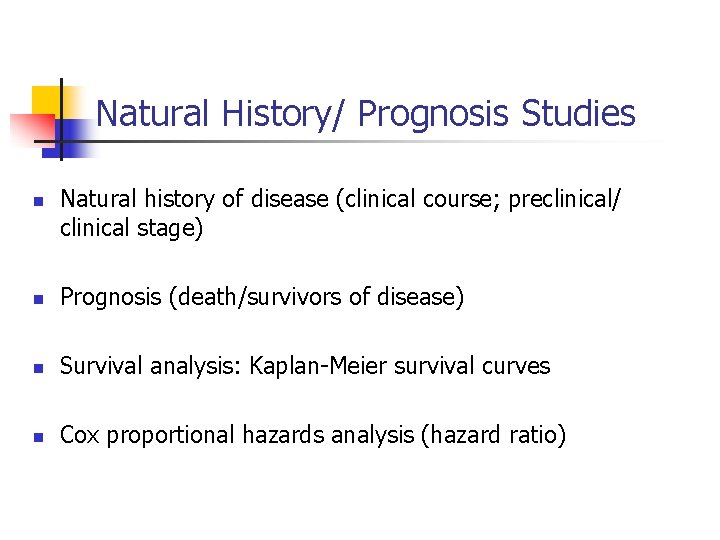 Natural History/ Prognosis Studies

- Natural history of disease (clinical course; preclinical/ clinical stage)

- Prognosis (death/survivors of disease)

- Survival analysis: Kaplan-Meier survival curves

- Cox proportional hazards analysis (hazard ratio)